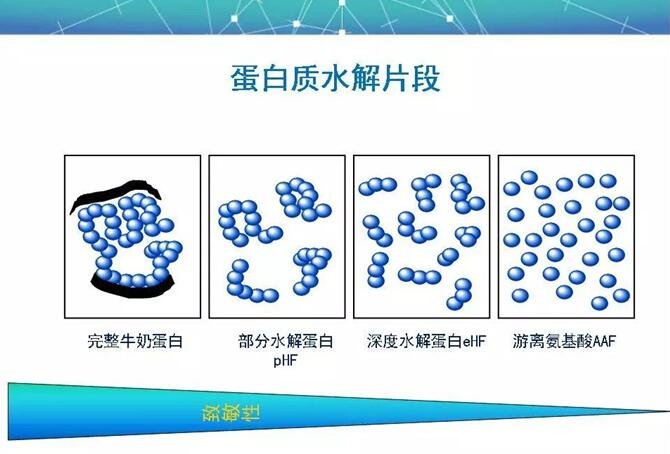 蛋白质水解片段

完整牛奶蛋白

部分水解蛋白 pHF

深度水解蛋白eHF

游离氨基酸AAF

致敏性